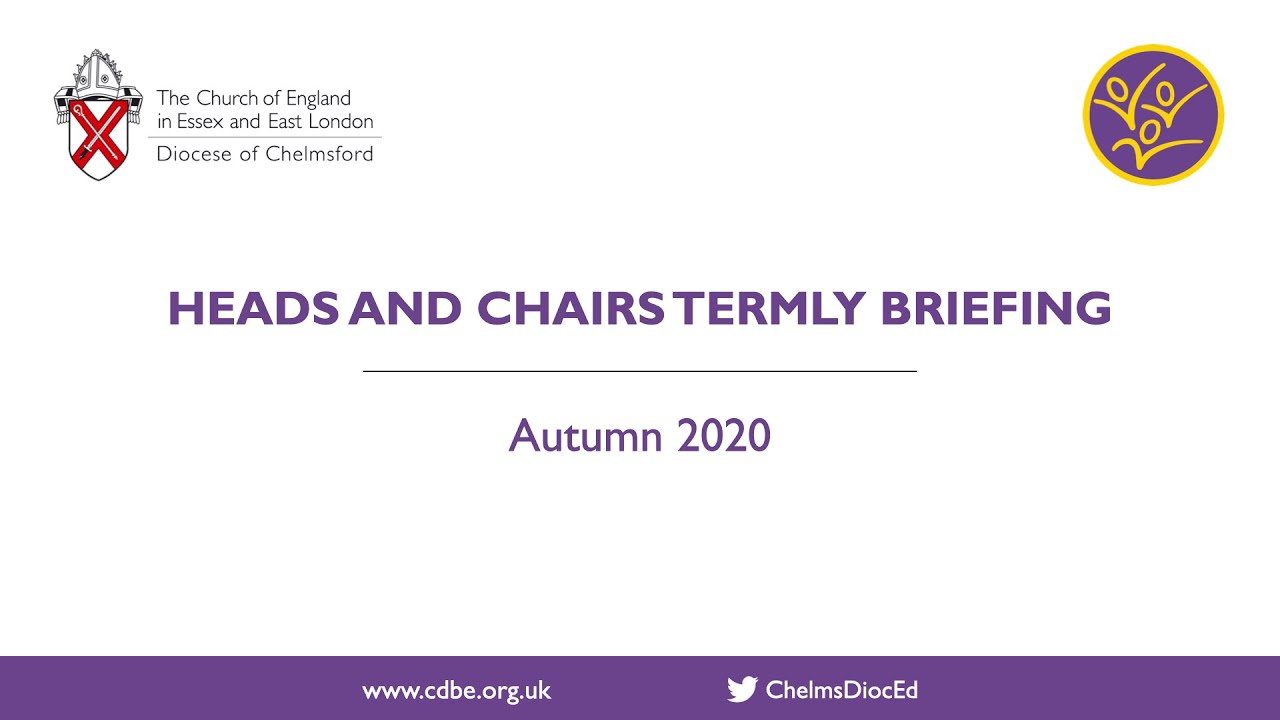 The Church of England
in Essex and East London
Diocese of Chelmsford

HEADS AND CHAIRS TERMLY BRIEFING

Autumn 2020

www.cdbe.org.uk

ChelmsDiocEd